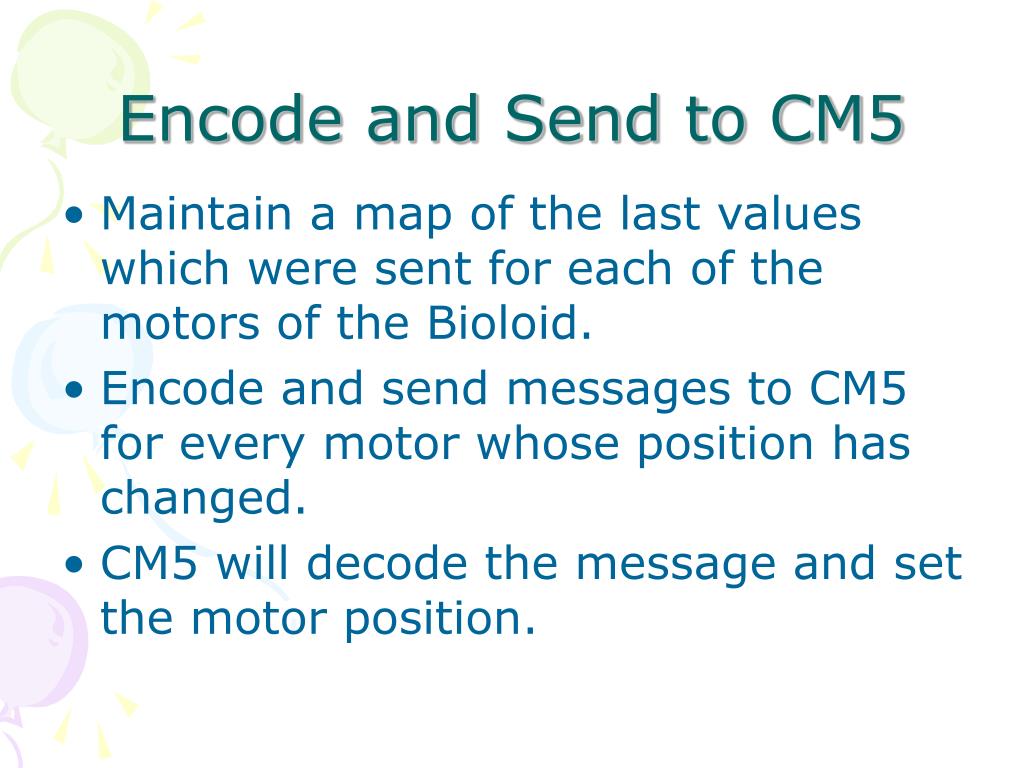 Encode and Send to CM5

• Maintain a map of the last values which were sent for each of the motors of the Bioloid.
• Encode and send messages to CM5 for every motor whose position has changed.
• CM5 will decode the message and set the motor position.